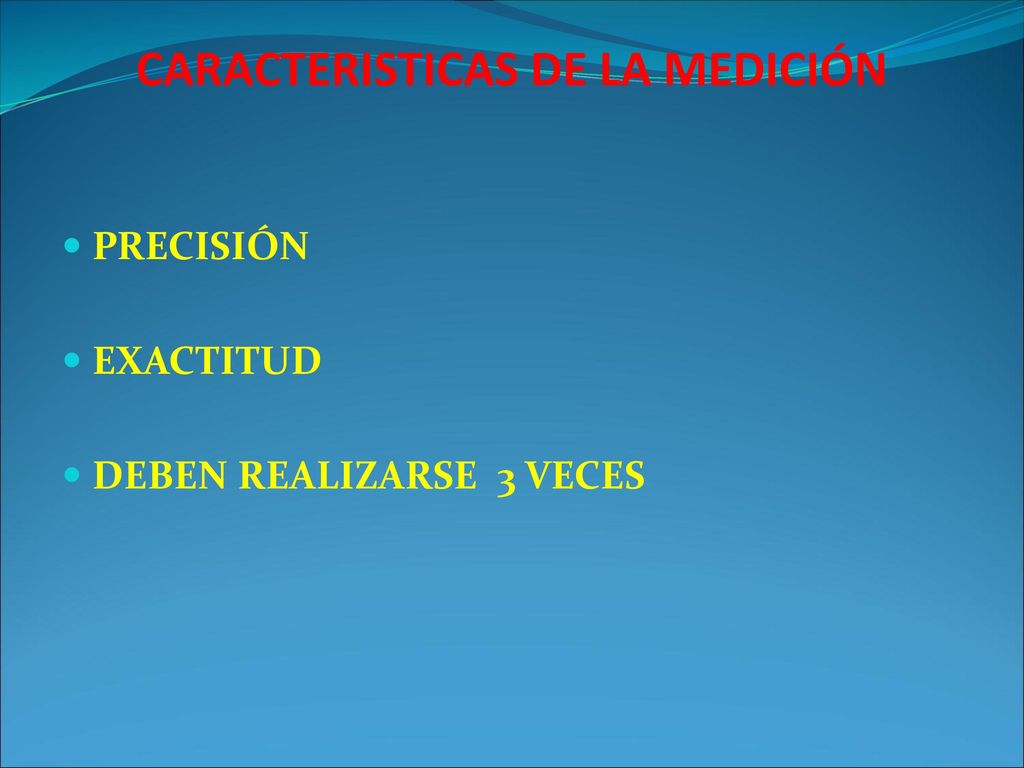 CARACTERISTICAS DE LA MEDICIÓN

PRECISIÓN

EXACTITUD

DEBEN REALIZARSE 3 VECES